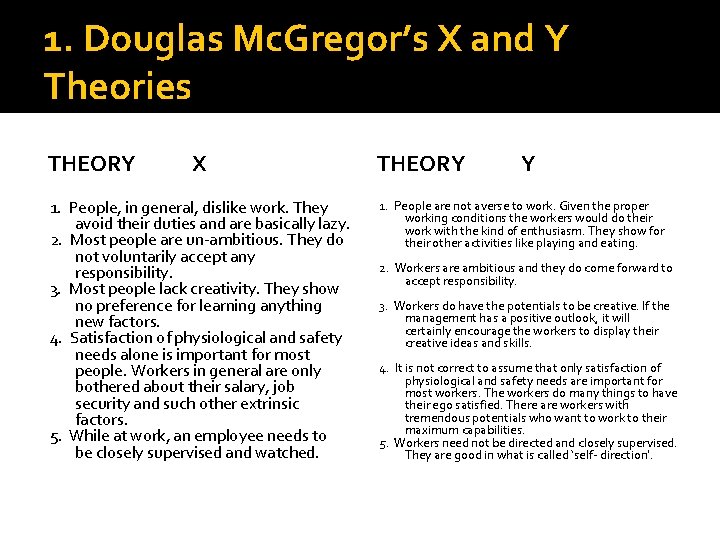 1. Douglas McGregor's X and Y Theories

THEORY X

1. People, in general, dislike work. They avoid their duties and are basically lazy.
2. Most people are un-ambitious. They do not voluntarily accept any responsibility.
3. Most people lack creativity. They show no preference for learning anything new factors.
4. Satisfaction of physiological and safety needs alone is important for most people. Workers in general are only bothered about their salary, job security and such other extrinsic factors.
5. While at work, an employee needs to be closely supervised and watched.

THEORY Y

1. People are not averse to work. Given the proper working conditions the workers would do their work with the kind of enthusiasm. They show for their other activities like playing and eating.

2. Workers are ambitious and they do come forward to accept responsibility.

3. Workers do have the potentials to be creative. If the management has a positive outlook, it will certainly encourage the workers to display their creative ideas and skills.

4. It is not correct to assume that only satisfaction of physiological and safety needs are important for most workers. The workers do many things to have their ego satisfied. There are workers with tremendous potentials who want to work to their maximum capabilities.
5. Workers need not be directed and closely supervised. They are good in what is called 'self- direction'.